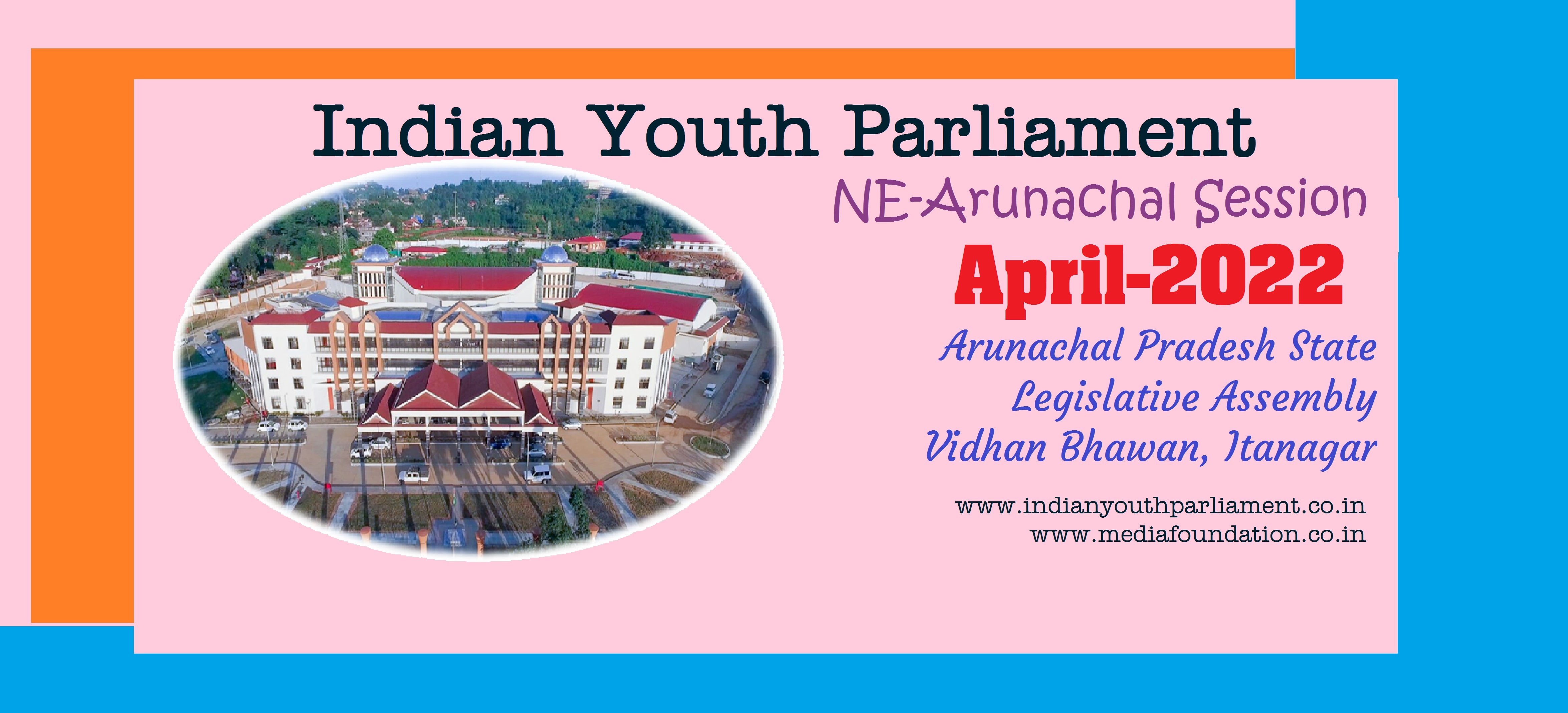 Indian Youth Parliament

NE-Arunachal Session

April-2022

Arunachal Pradesh State Legislative Assembly Vidhan Bhawan, Itanagar

www.indianyouthparliament.co.in
www.mediafoundation.co.in